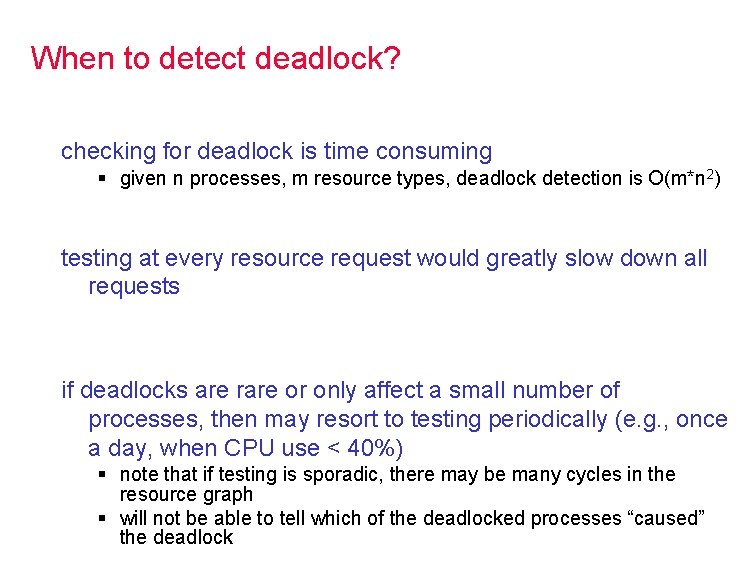 When to detect deadlock?

checking for deadlock is time consuming
▪ given n processes, m resource types, deadlock detection is $O(m*n^2)$

testing at every resource request would greatly slow down all requests

if deadlocks are rare or only affect a small number of processes, then may resort to testing periodically (e.g., once a day, when CPU use < 40%)
▪ note that if testing is sporadic, there may be many cycles in the resource graph
▪ will not be able to tell which of the deadlocked processes “caused” the deadlock